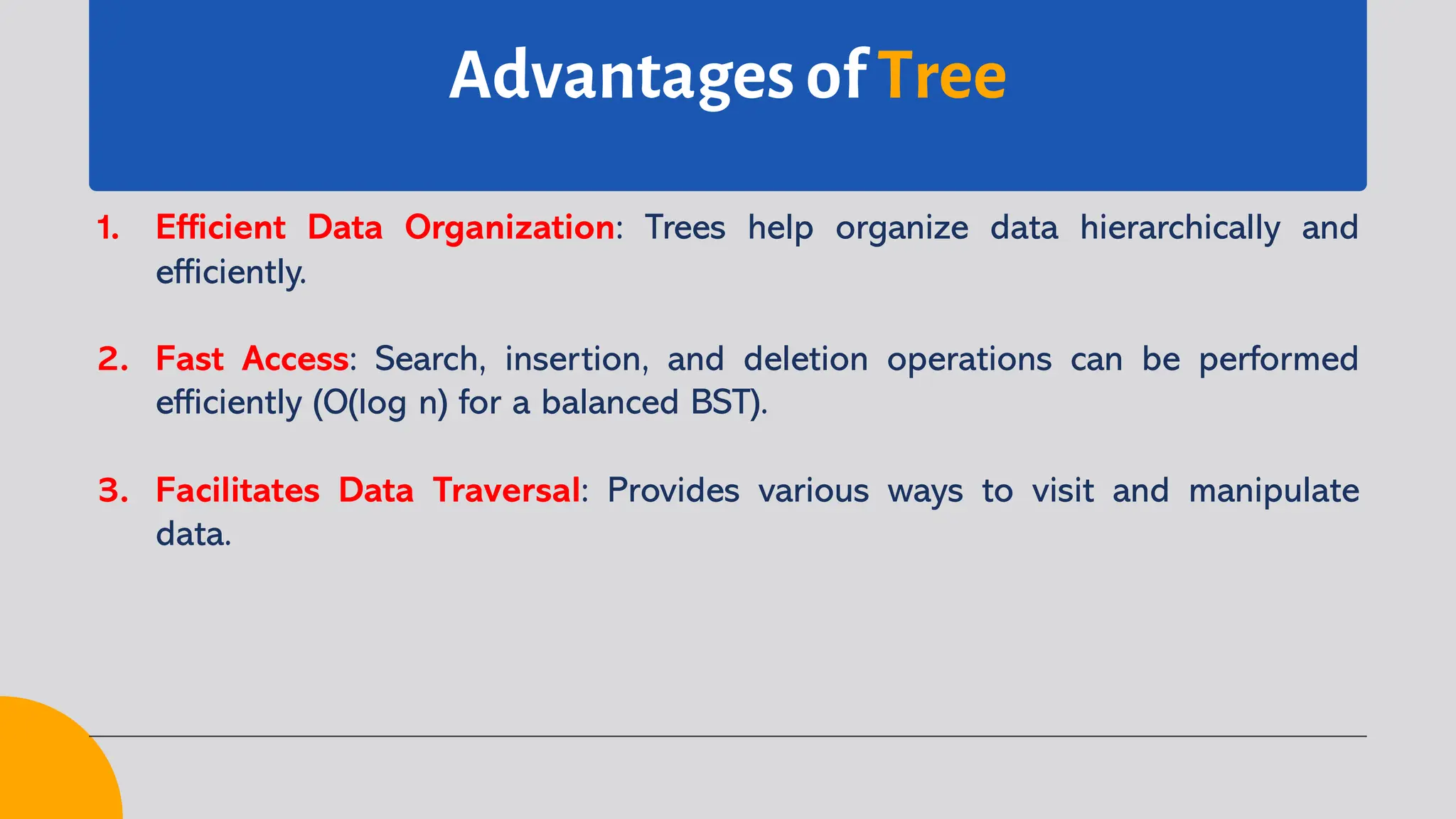 Advantages of Tree

1. Efficient Data Organization: Trees help organize data hierarchically and efficiently.

2. Fast Access: Search, insertion, and deletion operations can be performed efficiently (O(log n) for a balanced BST).

3. Facilitates Data Traversal: Provides various ways to visit and manipulate data.